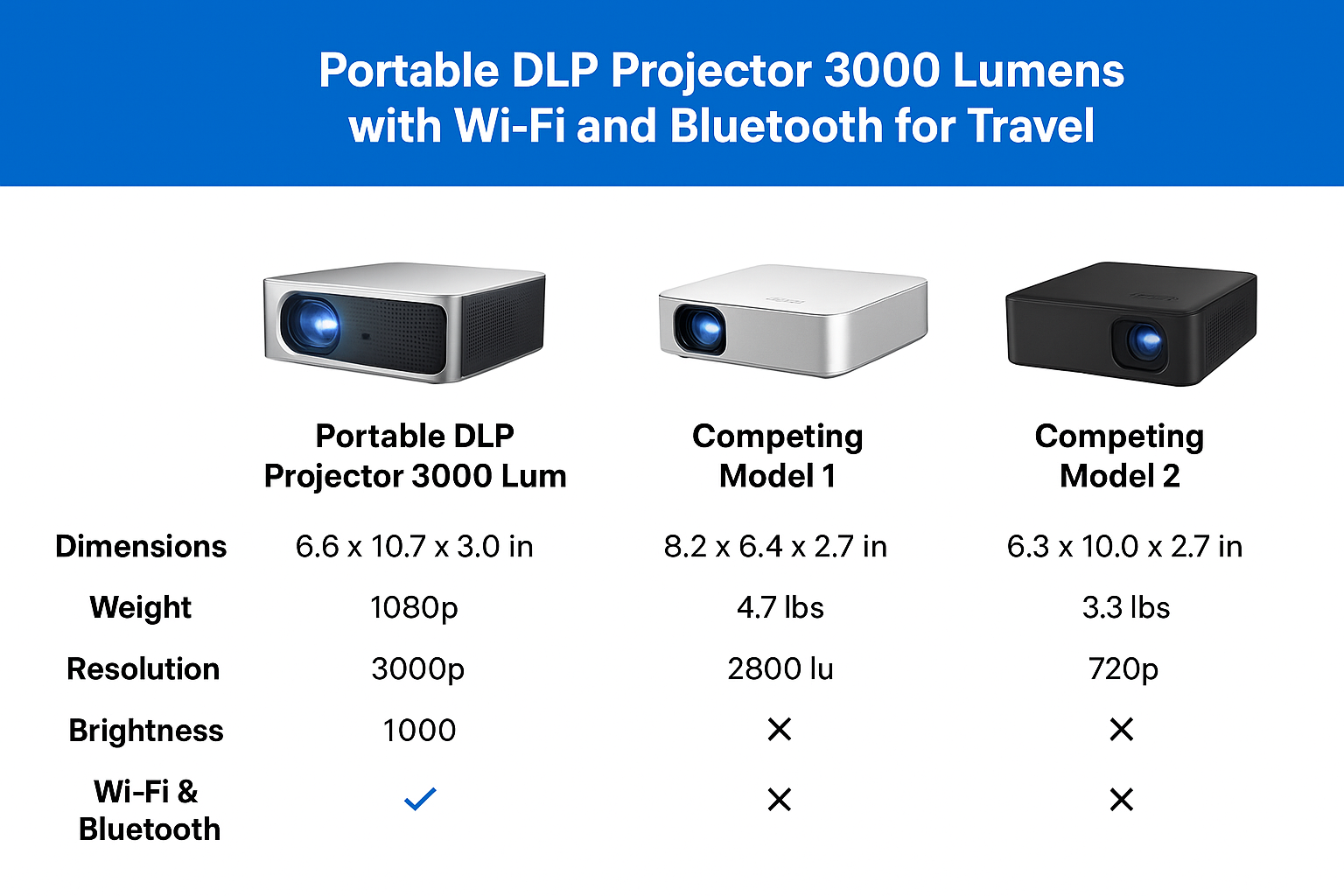 Portable DLP Projector 3000 Lumens with Wi-Fi and Bluetooth for Travel

| | Portable DLP Projector 3000 Lum | Competing Model 1 | Competing Model 2 |
|---|---|---|---|
| Dimensions | 6.6 x 10.7 x 3.0 in | 8.2 x 6.4 x 2.7 in | 6.3 x 10.0 x 2.7 in |
| Weight | 1080p | 4.7 lbs | 3.3 lbs |
| Resolution | 3000p | 2800 lu | 720p |
| Brightness | 1000 | ✕ | ✕ |
| Wi-Fi & Bluetooth | ✓ | ✕ | ✕ |